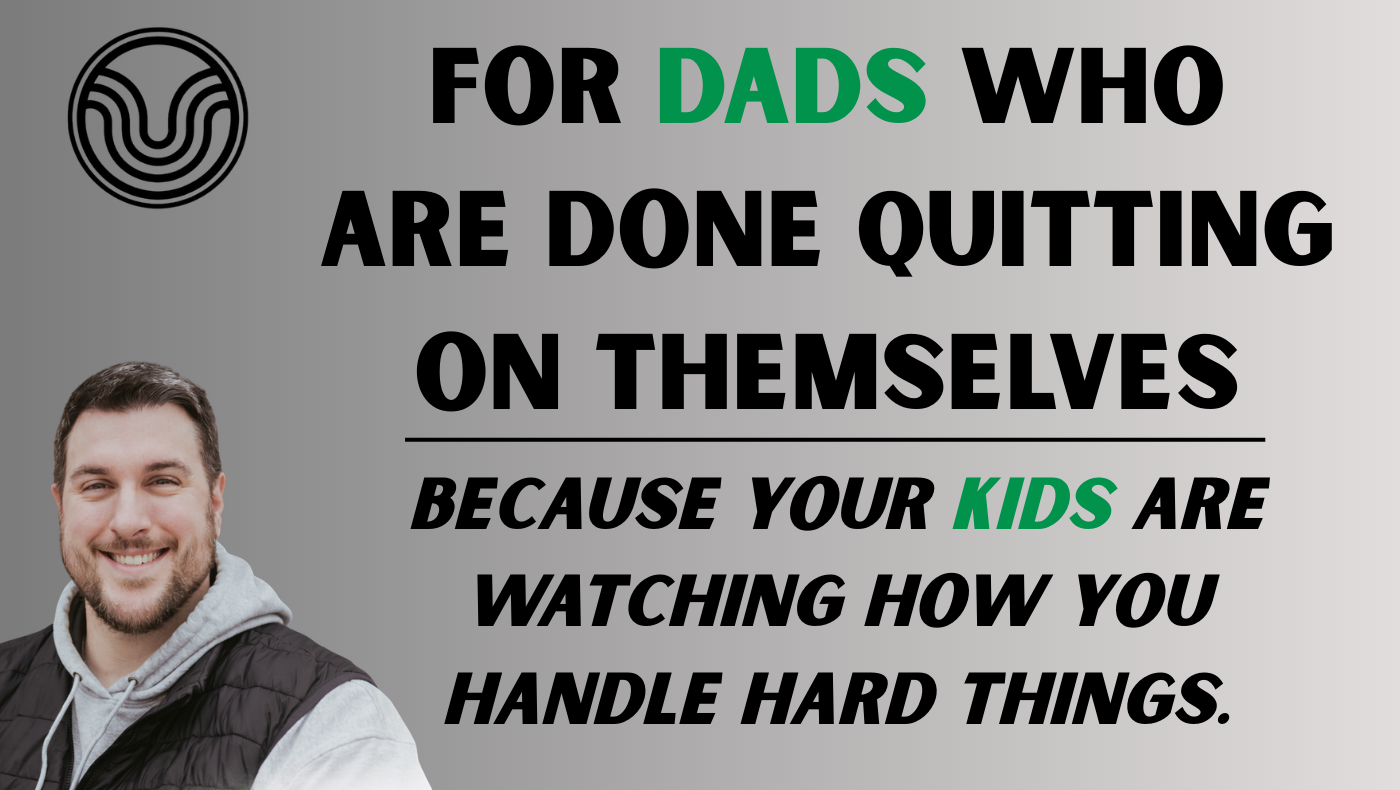 FOR DADS WHO ARE DONE QUITTING ON THEMSELVES

BECAUSE YOUR KIDS ARE WATCHING HOW YOU HANDLE HARD THINGS.